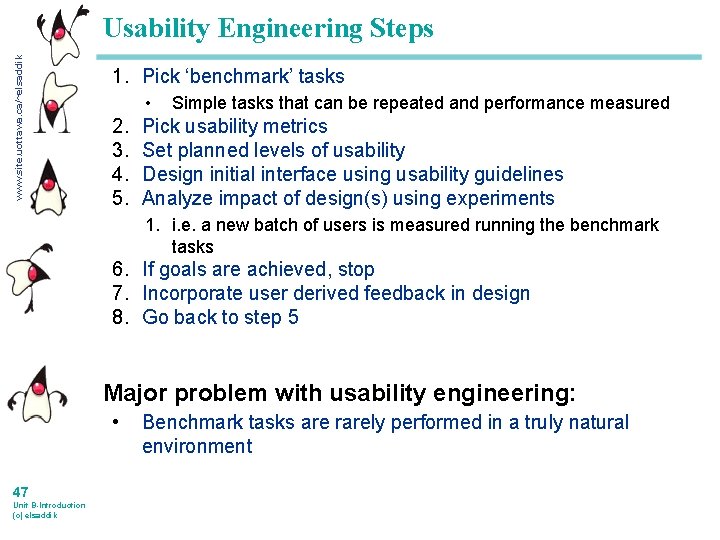 www.site.uottawa.ca/~elsaddik

Usability Engineering Steps

1. Pick 'benchmark' tasks
   • Simple tasks that can be repeated and performance measured
2. Pick usability metrics
3. Set planned levels of usability
4. Design initial interface using usability guidelines
5. Analyze impact of design(s) using experiments
   1. i.e. a new batch of users is measured running the benchmark tasks
6. If goals are achieved, stop
7. Incorporate user derived feedback in design
8. Go back to step 5

Major problem with usability engineering:
• Benchmark tasks are rarely performed in a truly natural environment

47
Unit B-Introduction
(c) elsaddik